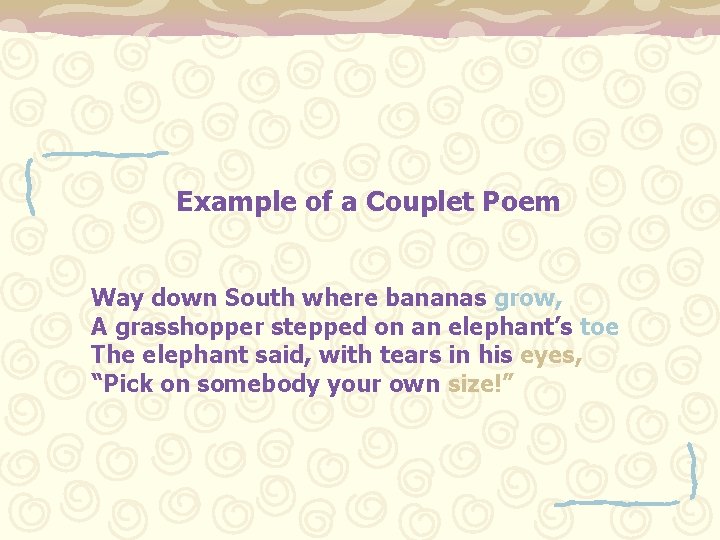 Example of a Couplet Poem

Way down South where bananas grow,
A grasshopper stepped on an elephant’s toe
The elephant said, with tears in his eyes,
“Pick on somebody your own size!”